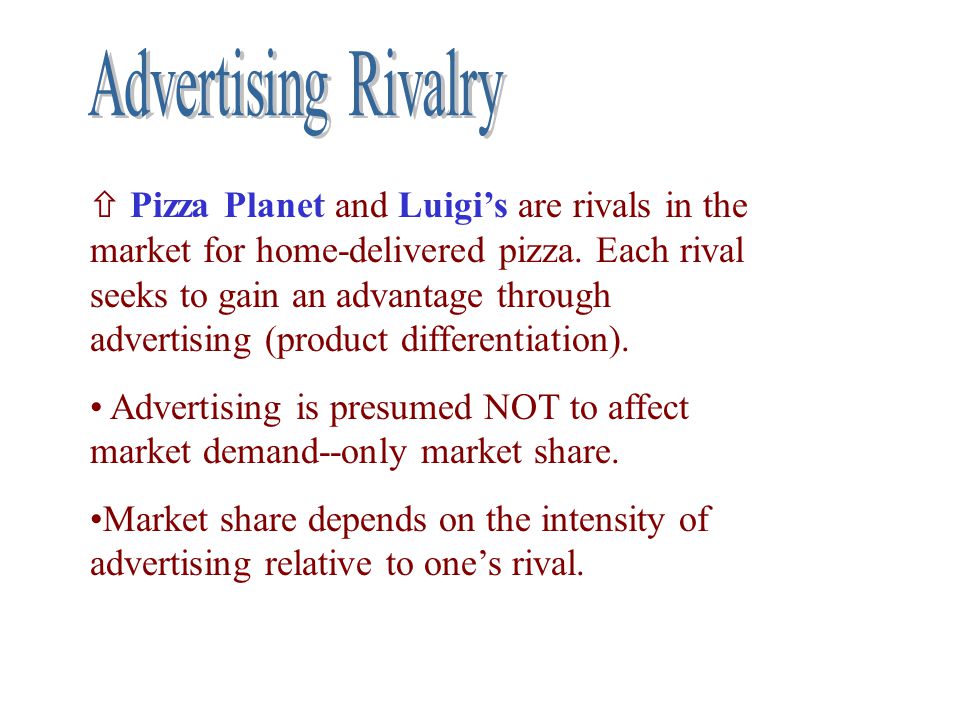 Advertising Rivalry

⇧ Pizza Planet and Luigi's are rivals in the market for home-delivered pizza. Each rival seeks to gain an advantage through advertising (product differentiation).

• Advertising is presumed NOT to affect market demand--only market share.

•Market share depends on the intensity of advertising relative to one's rival.